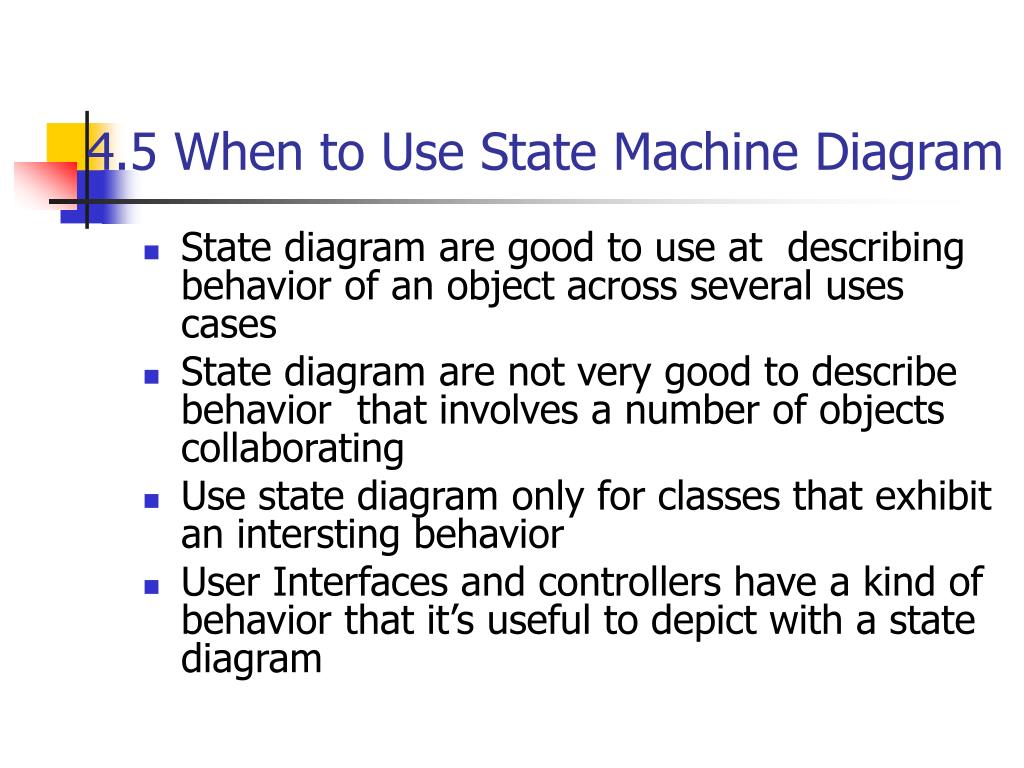 4.5 When to Use State Machine Diagram

- State diagram are good to use at describing behavior of an object across several uses cases
- State diagram are not very good to describe behavior that involves a number of objects collaborating
- Use state diagram only for classes that exhibit an intersting behavior
- User Interfaces and controllers have a kind of behavior that it's useful to depict with a state diagram